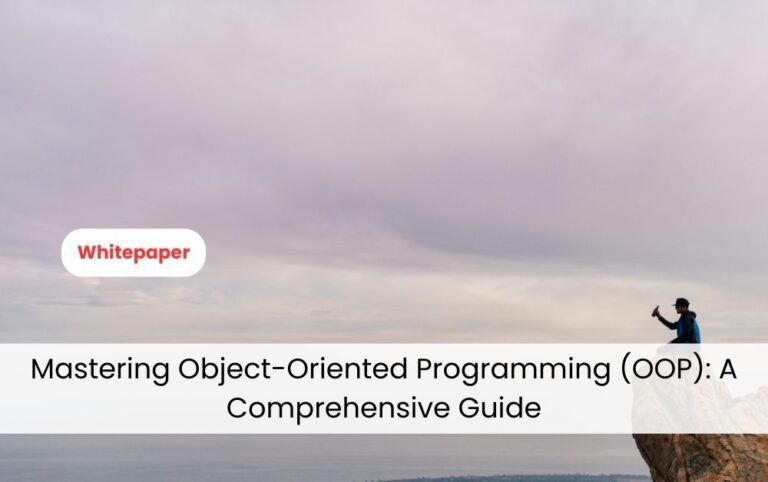 Whitepaper

Mastering Object-Oriented Programming (OOP): A Comprehensive Guide